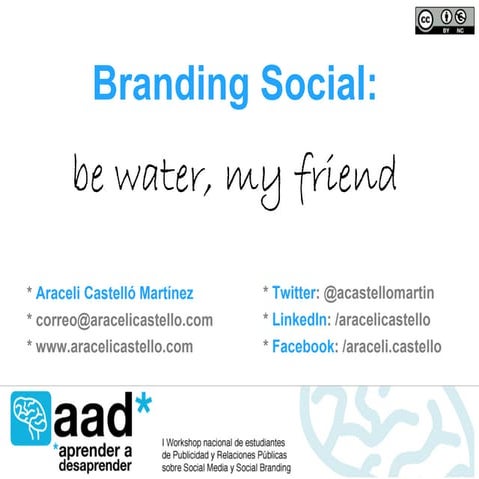 cc BY NC

Branding Social:

be water, my friend

* Araceli Castelló Martínez
* correo@aracelicastello.com
* www.aracelicastello.com

* Twitter: @acastellomartin
* LinkedIn: /aracelicastello
* Facebook: /araceli.castello

aad*
*aprender a desaprender

I Workshop nacional de estudiantes de Publicidad y Relaciones Públicas sobre Social Media y Social Branding